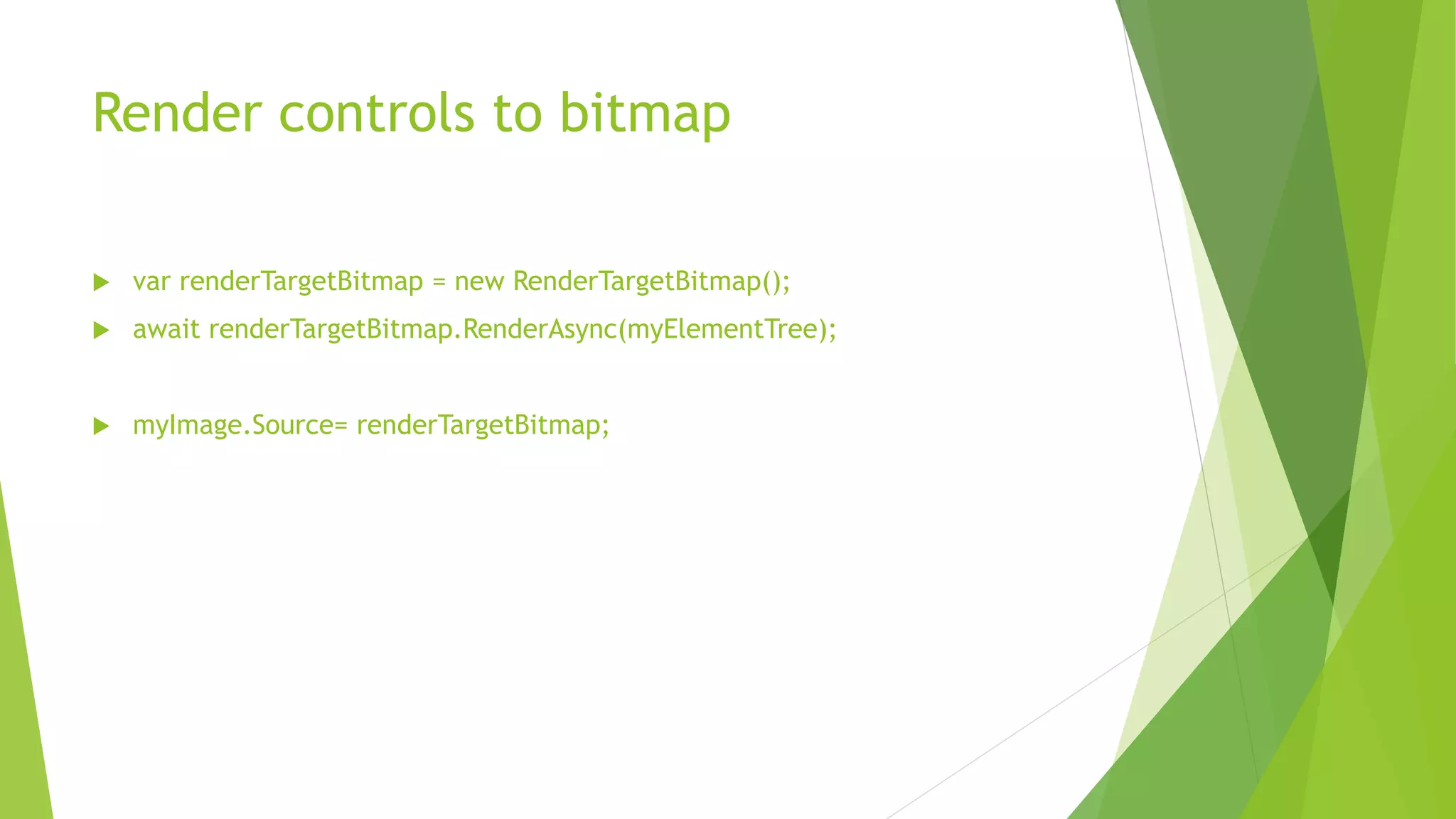 Render controls to bitmap

var renderTargetBitmap = new RenderTargetBitmap();

await renderTargetBitmap.RenderAsync(myElementTree);

myImage.Source= renderTargetBitmap;